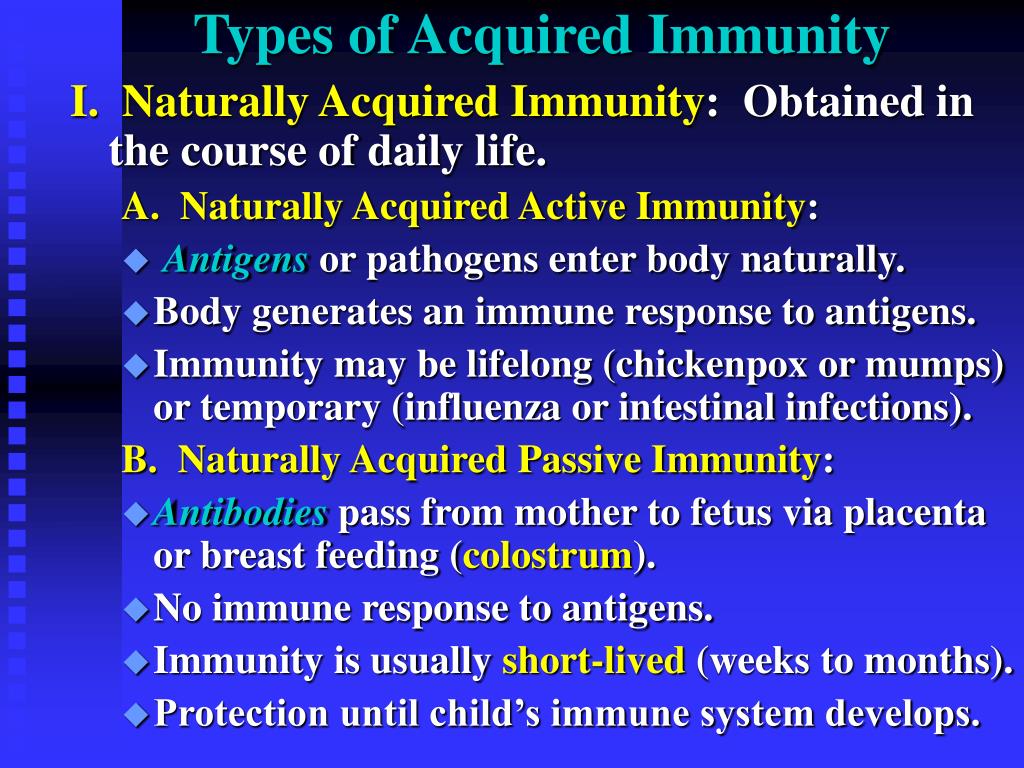 Types of Acquired Immunity

I. Naturally Acquired Immunity: Obtained in the course of daily life.

A. Naturally Acquired Active Immunity:

◆ Antigens or pathogens enter body naturally.

◆ Body generates an immune response to antigens.

◆ Immunity may be lifelong (chickenpox or mumps) or temporary (influenza or intestinal infections).

B. Naturally Acquired Passive Immunity:

◆ Antibodies pass from mother to fetus via placenta or breast feeding (colostrum).

◆ No immune response to antigens.

◆ Immunity is usually short-lived (weeks to months).

◆ Protection until child's immune system develops.